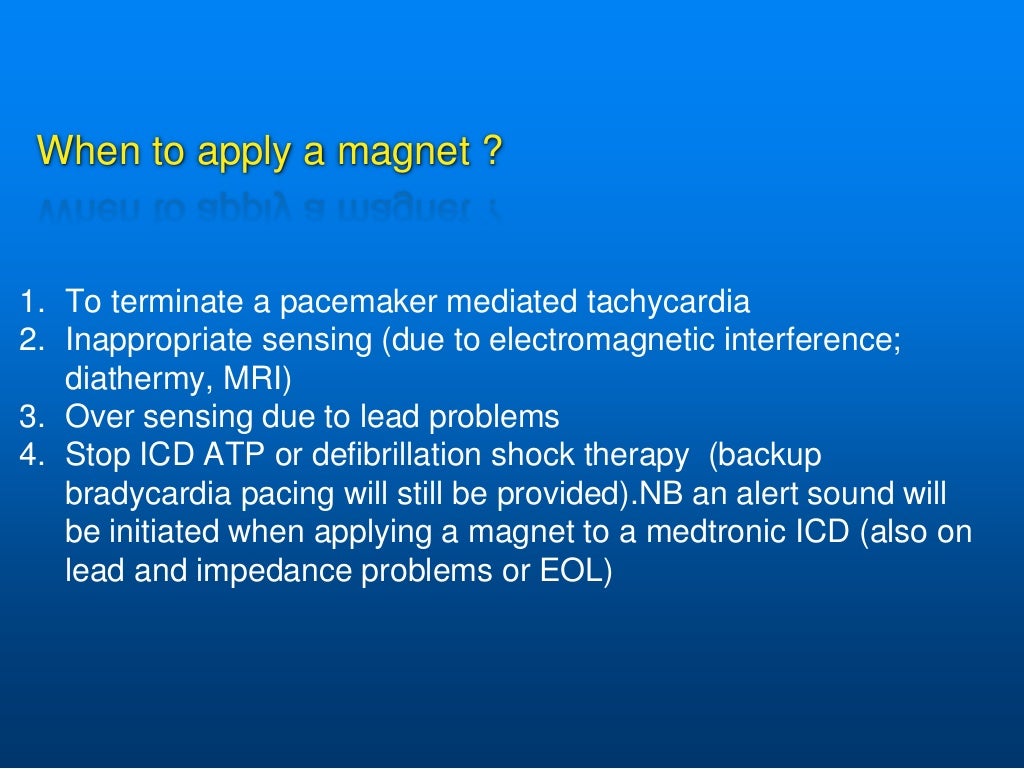 When to apply a magnet ?

1. To terminate a pacemaker mediated tachycardia
2. Inappropriate sensing (due to electromagnetic interference; diathermy, MRI)
3. Over sensing due to lead problems
4. Stop ICD ATP or defibrillation shock therapy (backup bradycardia pacing will still be provided).NB an alert sound will be initiated when applying a magnet to a medtronic ICD (also on lead and impedance problems or EOL)